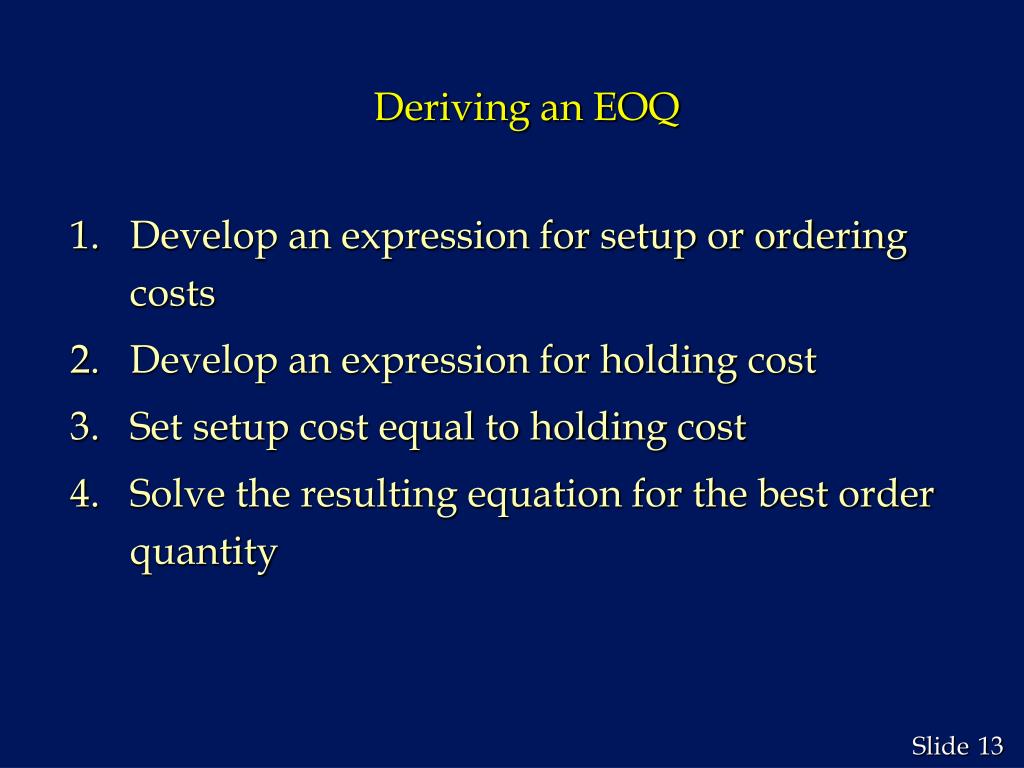 Deriving an EOQ

1. Develop an expression for setup or ordering costs
2. Develop an expression for holding cost
3. Set setup cost equal to holding cost
4. Solve the resulting equation for the best order quantity

Slide 13